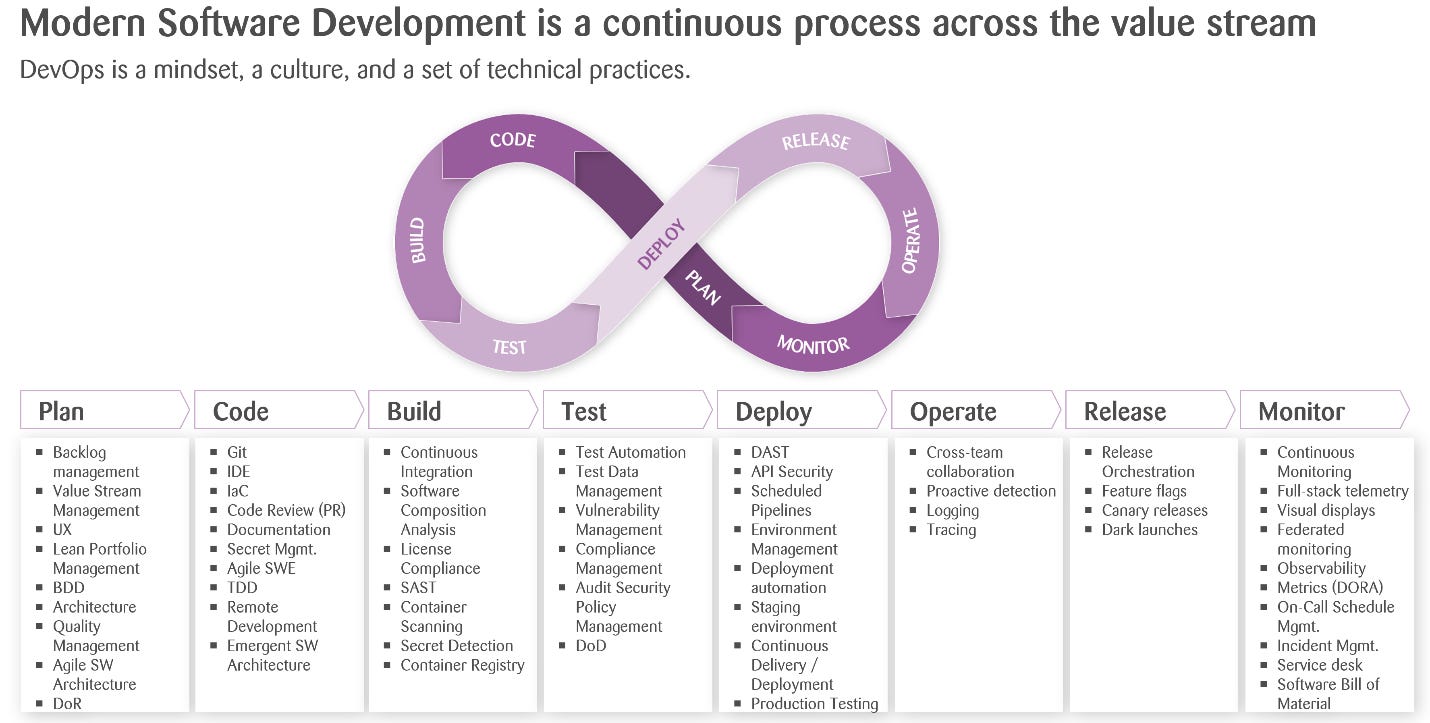 Modern Software Development is a continuous process across the value stream

DevOps is a mindset, a culture, and a set of technical practices.

CODE
RELEASE
BUILD
DEPLOY
OPERATE
PLAN
TEST
MONITOR

Plan
- Backlog management
- Value Stream Management
- UX
- Lean Portfolio Management
- BDD
- Architecture
- Quality Management
- Agile SW Architecture
- DoR

Code
- Git
- IDE
- IaC
- Code Review (PR)
- Documentation
- Secret Mgmt.
- Agile SWE
- TDD
- Remote Development
- Emergent SW Architecture

Build
- Continuous Integration
- Software Composition Analysis
- License Compliance
- SAST
- Container Scanning
- Secret Detection
- Container Registry

Test
- Test Automation
- Test Data Management
- Vulnerability Management
- Compliance Management
- Audit Security Policy Management
- DoD

Deploy
- DAST
- API Security
- Scheduled Pipelines
- Environment Management
- Deployment automation
- Staging environment
- Continuous Delivery / Deployment
- Production Testing

Operate
- Cross-team collaboration
- Proactive detection
- Logging
- Tracing

Release
- Release Orchestration
- Feature flags
- Canary releases
- Dark launches

Monitor
- Continuous Monitoring
- Full-stack telemetry
- Visual displays
- Federated monitoring
- Observability
- Metrics (DORA)
- On-Call Schedule Mgmt.
- Incident Mgmt.
- Service desk
- Software Bill of Material